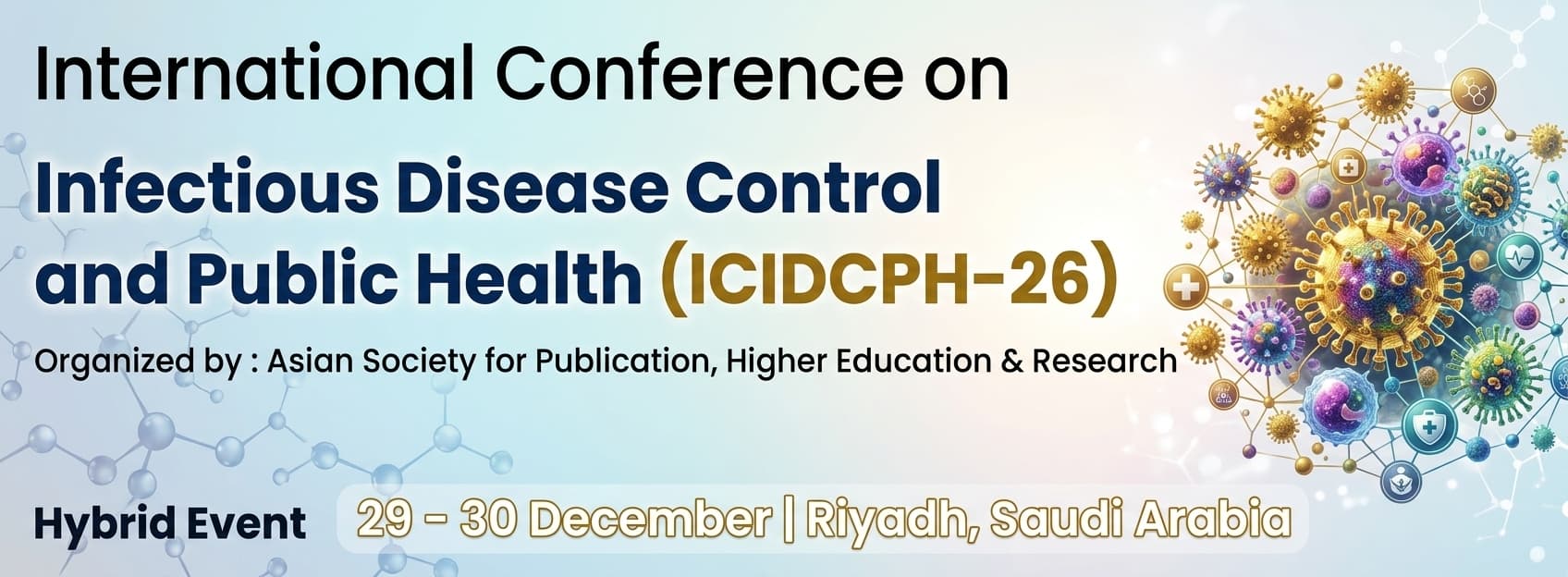 International Conference on

Infectious Disease Control and Public Health (ICIDCPH-26)

Organized by : Asian Society for Publication, Higher Education & Research

Hybrid Event

29 - 30 December | Riyadh, Saudi Arabia